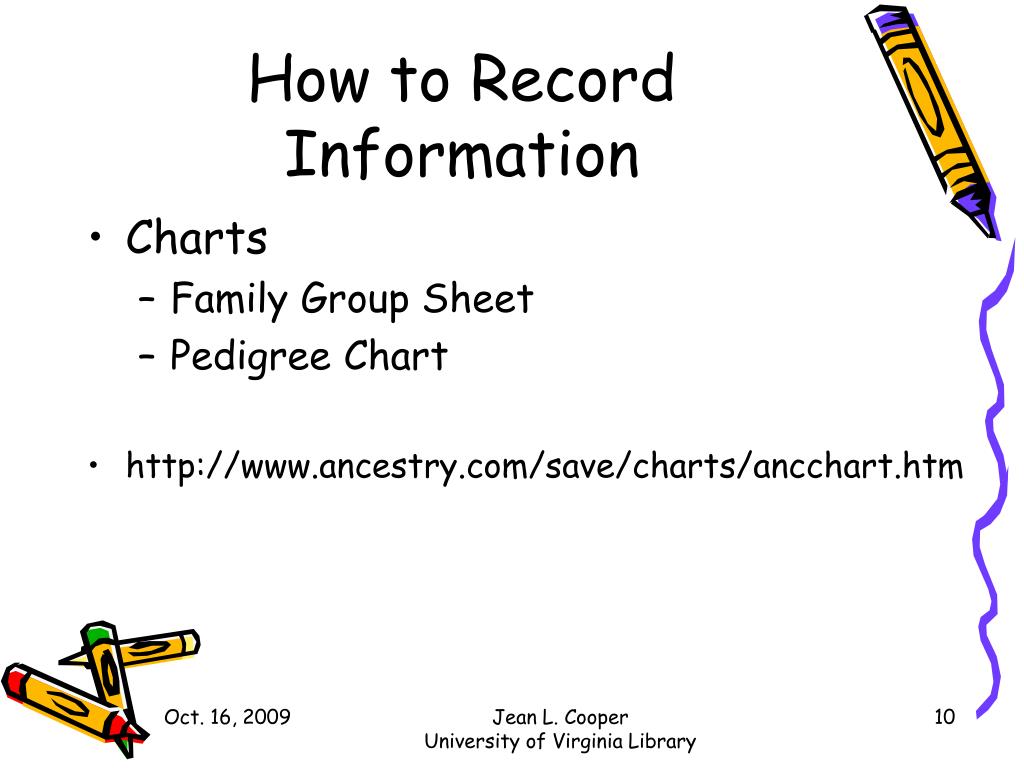 How to Record Information

• Charts
– Family Group Sheet
– Pedigree Chart

• http://www.ancestry.com/save/charts/ancchart.htm

Oct. 16, 2009

Jean L. Cooper
University of Virginia Library

10